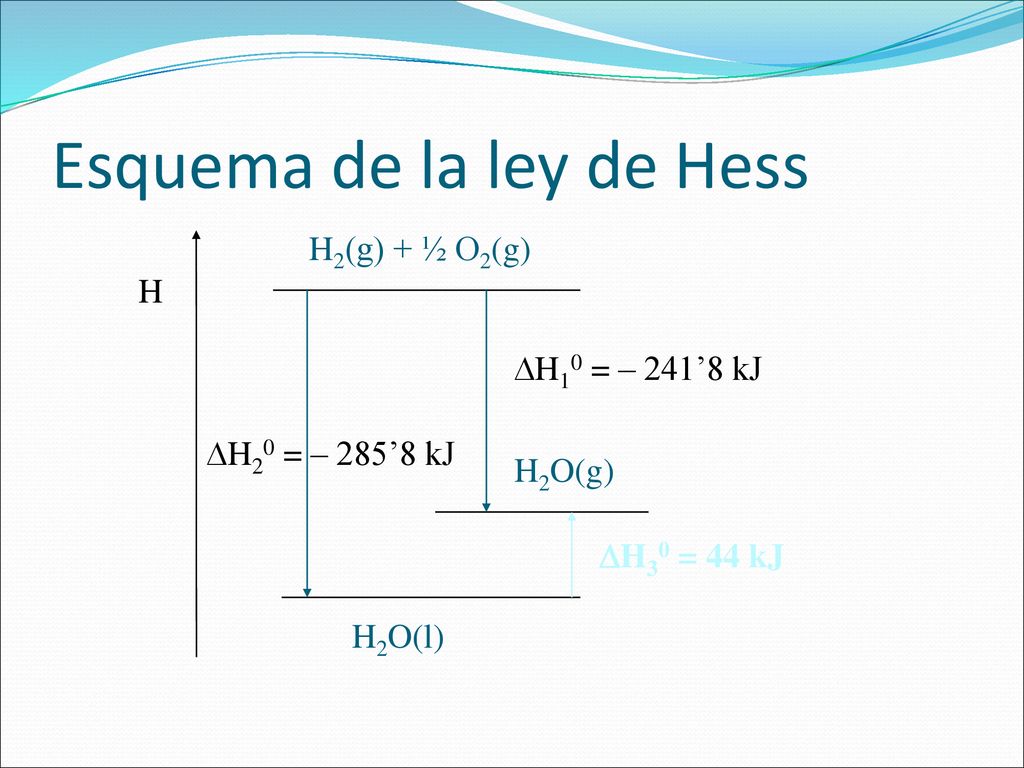 Esquema de la ley de Hess

$H_2(g) + ½ O_2(g)$

H

$\Delta H_1^0 = – 241’8$ kJ

$\Delta H_2^0 = – 285’8$ kJ

$H_2O(g)$

$\Delta H_3^0 = 44$ kJ

$H_2O(l)$